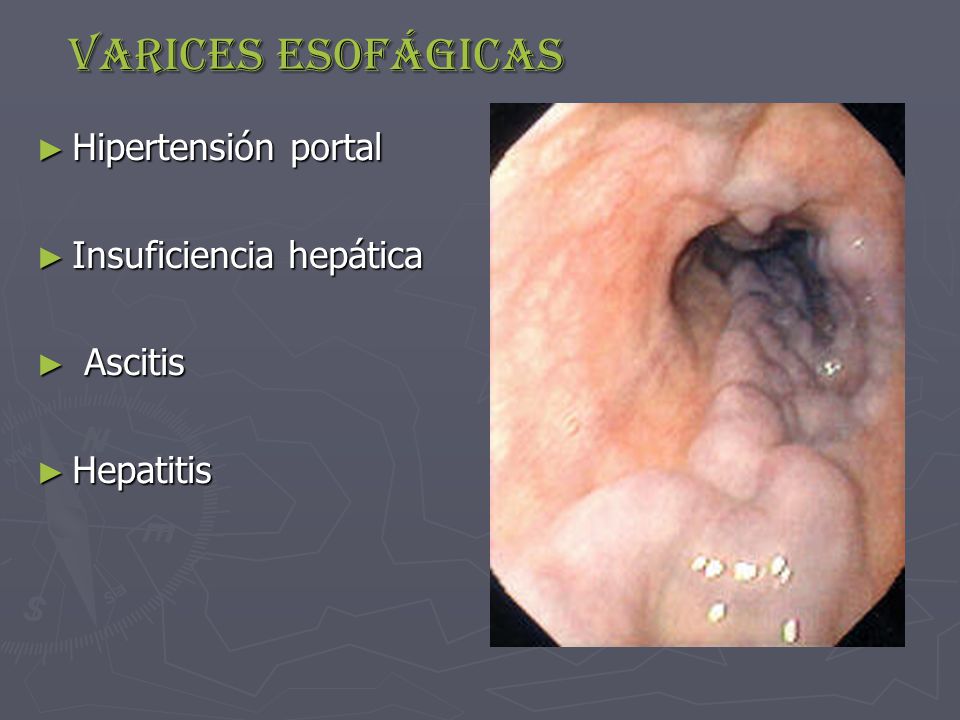 VARICES ESOFÁGICAS

► Hipertensión portal

► Insuficiencia hepática

► Ascitis

► Hepatitis